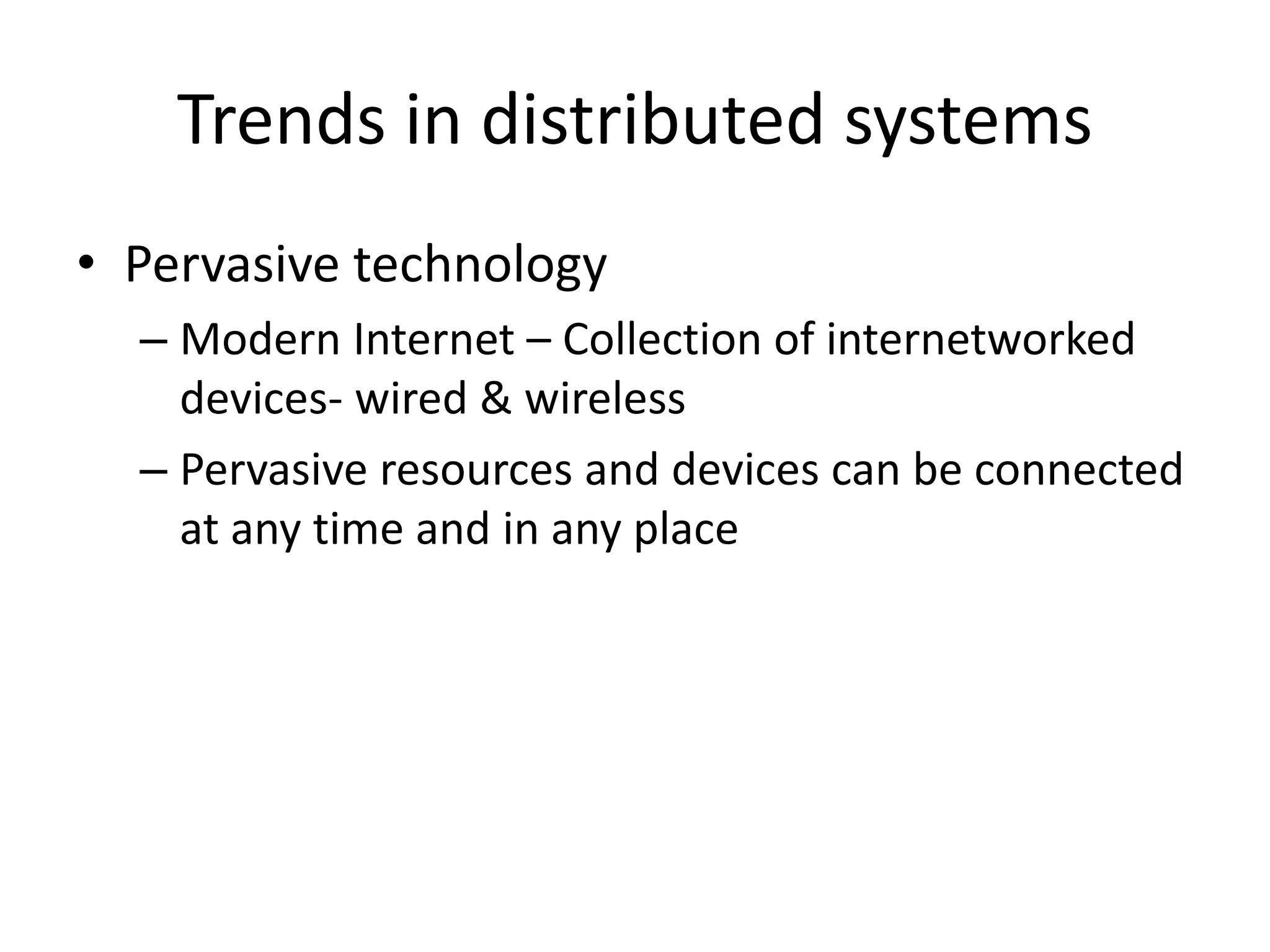 Trends in distributed systems

• Pervasive technology

– Modern Internet – Collection of internetworked devices- wired & wireless

– Pervasive resources and devices can be connected at any time and in any place